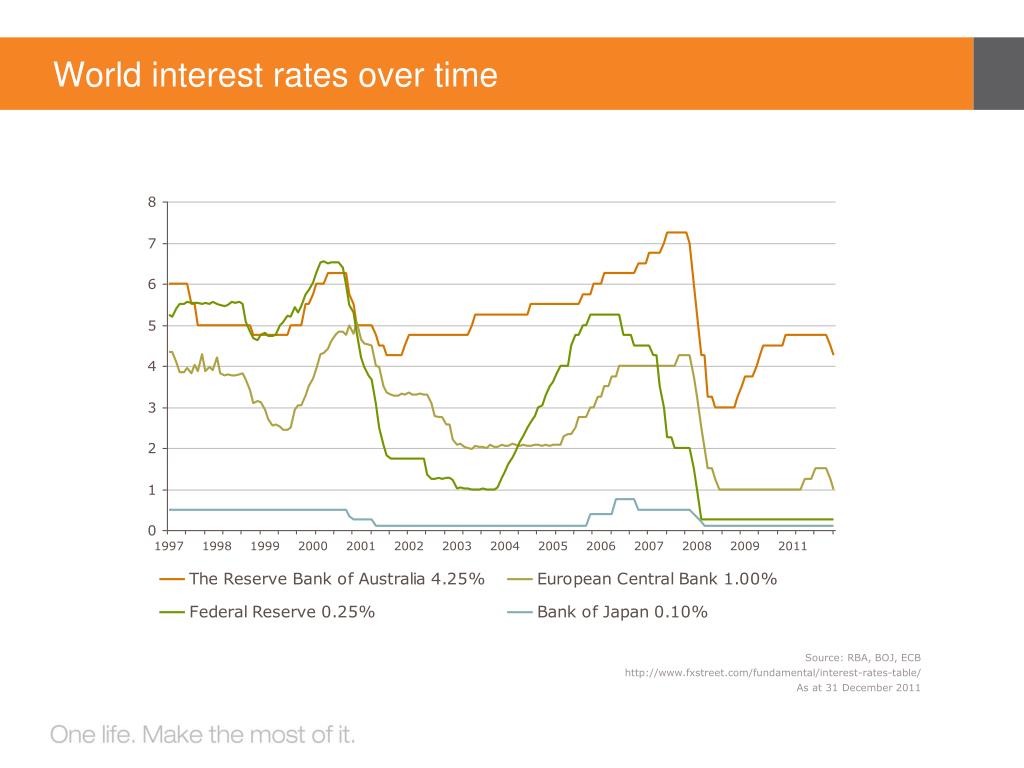 World interest rates over time

8
7
6
5
4
3
2
1
0

1997 1998 1999 2000 2001 2002 2003 2004 2005 2006 2007 2008 2009 2011

The Reserve Bank of Australia 4.25%
European Central Bank 1.00%
Federal Reserve 0.25%
Bank of Japan 0.10%

Source: RBA, BOJ, ECB
http://www.fxstreet.com/fundamental/interest-rates-table/
As at 31 December 2011

One life. Make the most of it.